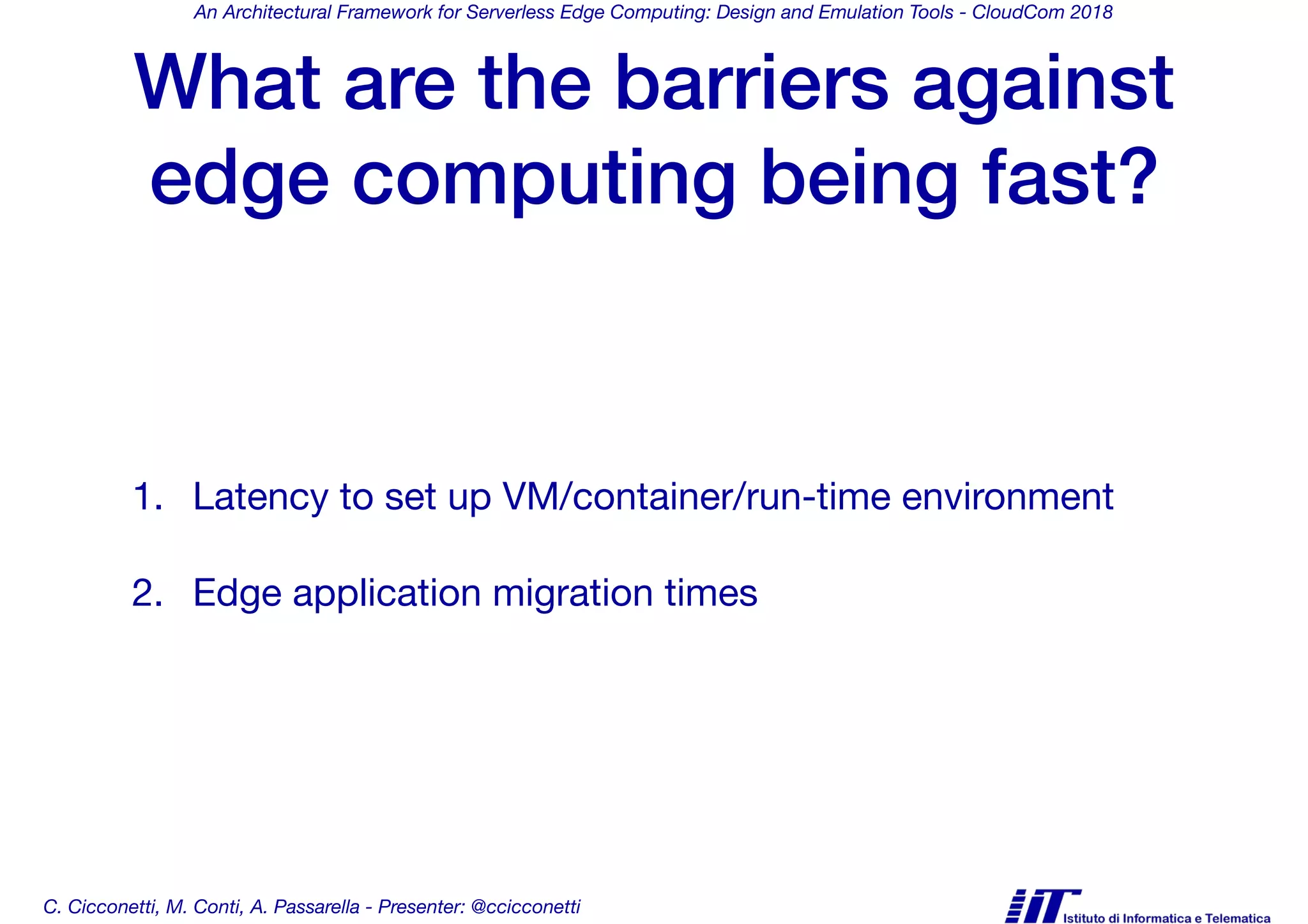 An Architectural Framework for Serverless Edge Computing: Design and Emulation Tools - CloudCom 2018

What are the barriers against edge computing being fast?

1. Latency to set up VM/container/run-time environment

2. Edge application migration times

C. Cicconetti, M. Conti, A. Passarella - Presenter: @ccicconetti

IIT Istituto di Informatica e Telematica